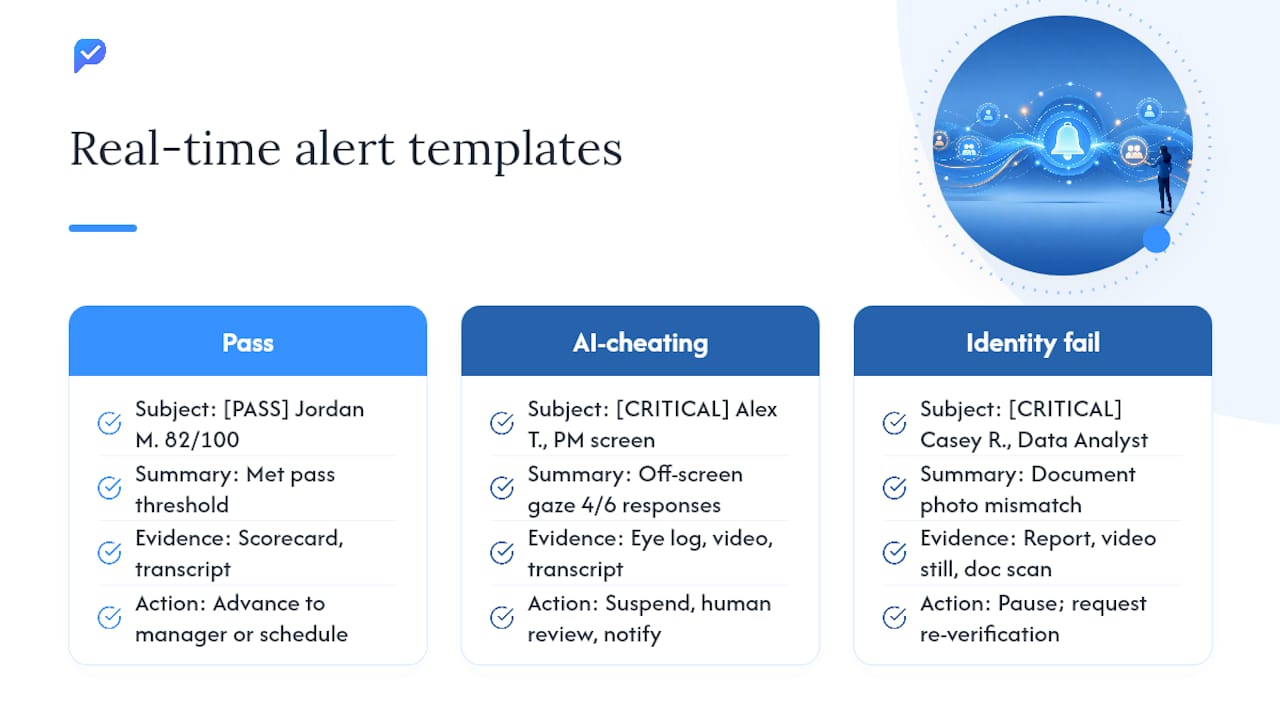 Real-time alert templates

Pass

Subject: [PASS] Jordan M. 82/100

Summary: Met pass threshold

Evidence: Scorecard, transcript

Action: Advance to manager or schedule

AI-cheating

Subject: [CRITICAL] Alex T., PM screen

Summary: Off-screen gaze 4/6 responses

Evidence: Eye log, video, transcript

Action: Suspend, human review, notify

Identity fail

Subject: [CRITICAL] Casey R., Data Analyst

Summary: Document photo mismatch

Evidence: Report, video still, doc scan

Action: Pause; request re-verification